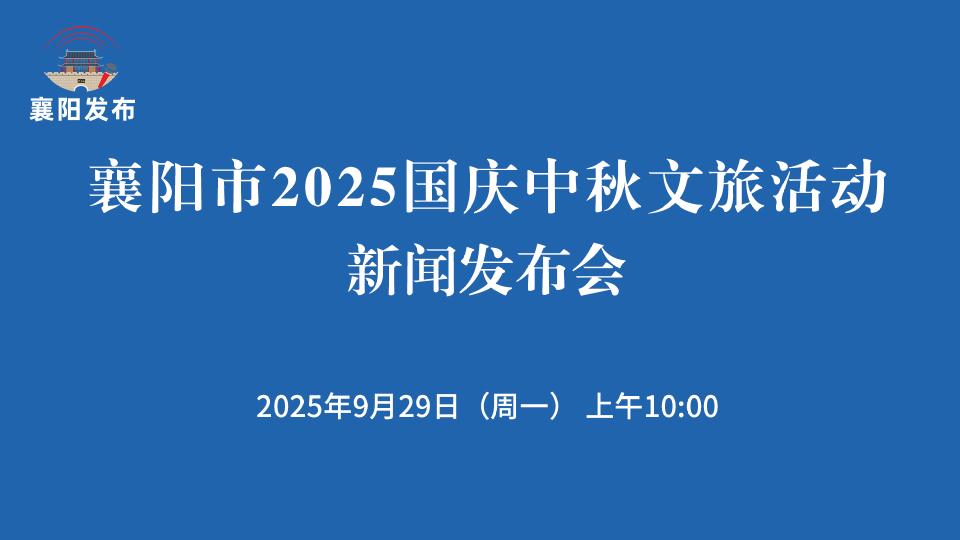 襄阳发布

襄阳市2025国庆中秋文旅活动
新闻发布会

2025年9月29日（周一） 上午10:00